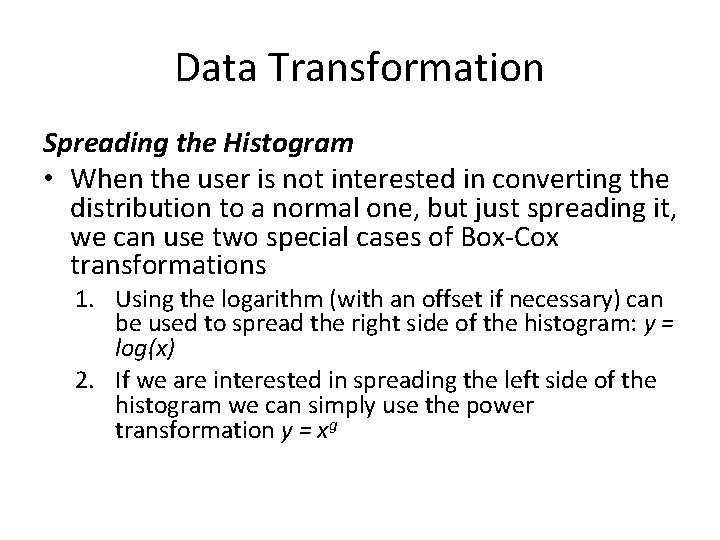 Data Transformation

Spreading the Histogram

• When the user is not interested in converting the distribution to a normal one, but just spreading it, we can use two special cases of Box-Cox transformations

1. Using the logarithm (with an offset if necessary) can be used to spread the right side of the histogram: $y = log(x)$

2. If we are interested in spreading the left side of the histogram we can simply use the power transformation $y = x^g$